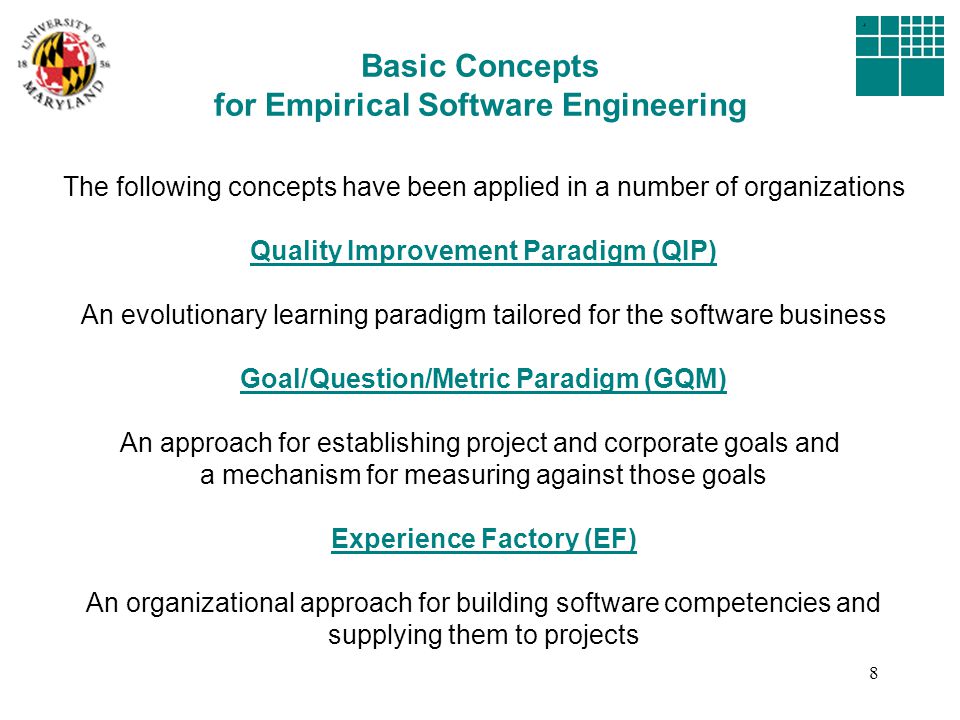 UNIVERSITY OF MARYLAND 18 56

Basic Concepts
for Empirical Software Engineering

The following concepts have been applied in a number of organizations

Quality Improvement Paradigm (QIP)

An evolutionary learning paradigm tailored for the software business

Goal/Question/Metric Paradigm (GQM)

An approach for establishing project and corporate goals and a mechanism for measuring against those goals

Experience Factory (EF)

An organizational approach for building software competencies and supplying them to projects

8